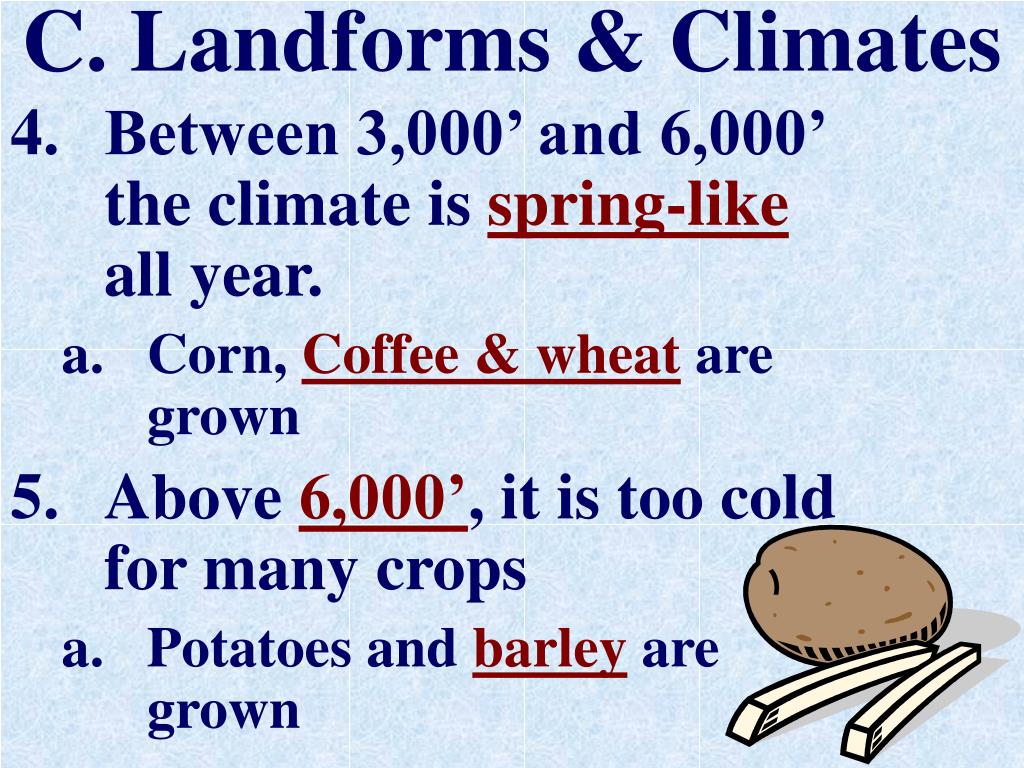 C. Landforms & Climates

4. Between 3,000’ and 6,000’ the climate is spring-like all year.

a. Corn, Coffee & wheat are grown

5. Above 6,000’, it is too cold for many crops

a. Potatoes and barley are grown